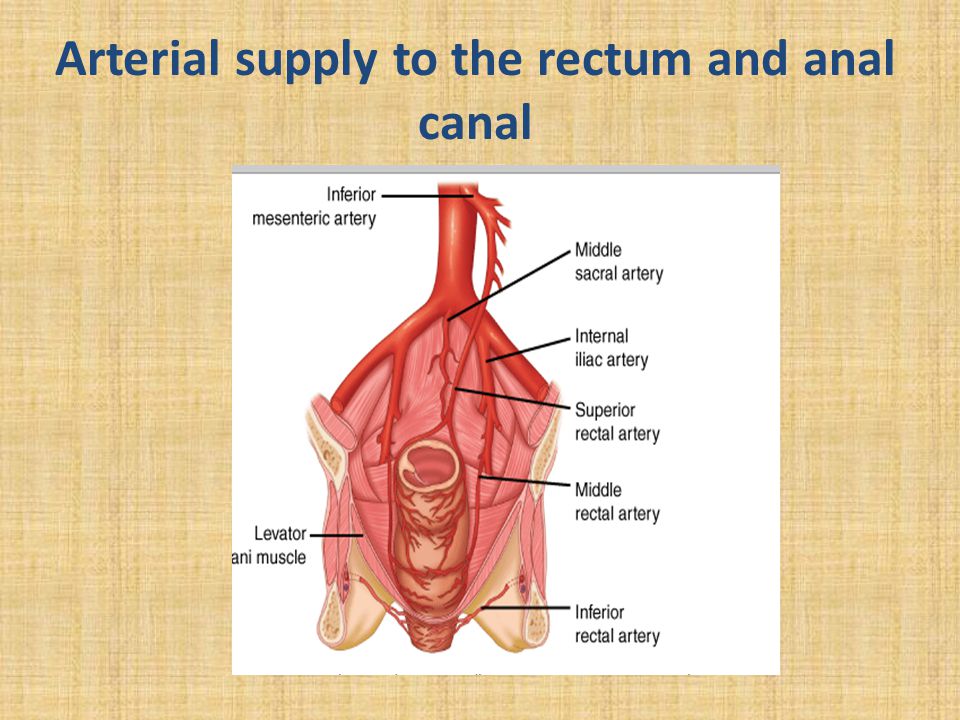 Arterial supply to the rectum and anal canal

Inferior mesenteric artery

Middle sacral artery

Internal iliac artery

Superior rectal artery

Middle rectal artery

Levator ani muscle

Inferior rectal artery